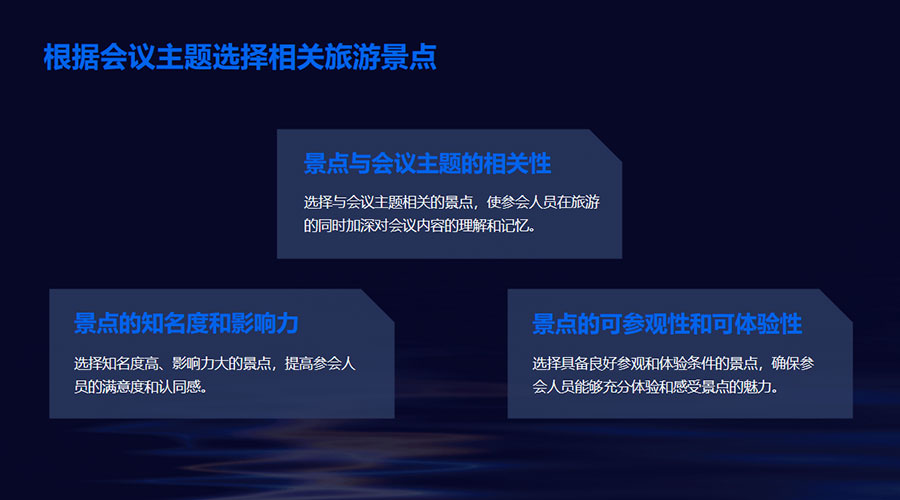 根据会议主题选择相关旅游景点

景点与会议主题的相关性

选择与会议主题相关的景点，使参会人员在旅游的同时加深对会议内容的理解和记忆。

景点的知名度和影响力

选择知名度高、影响力大的景点，提高参会人员的满意度和认同感。

景点的可参观性和可体验性

选择具备良好参观和体验条件的景点，确保参会人员能够充分体验和感受景点的魅力。